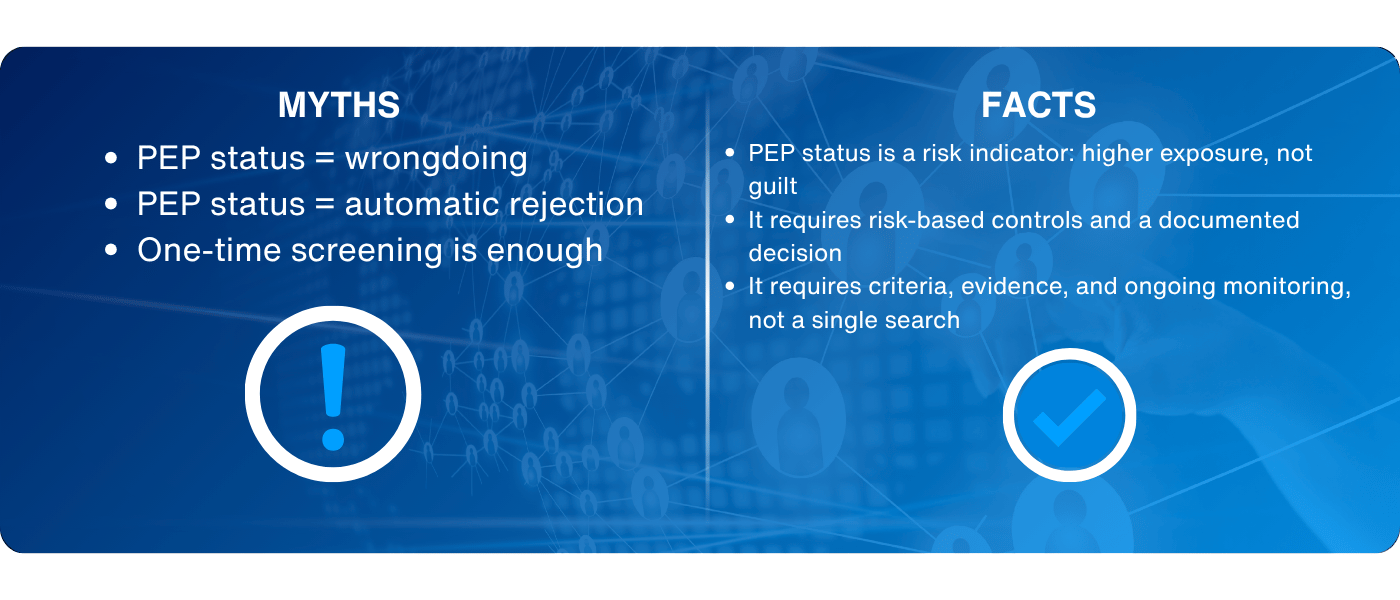 MYTHS

- PEP status = wrongdoing
- PEP status = automatic rejection
- One-time screening is enough

!

FACTS

- PEP status is a risk indicator: higher exposure, not guilt
- It requires risk-based controls and a documented decision
- It requires criteria, evidence, and ongoing monitoring, not a single search